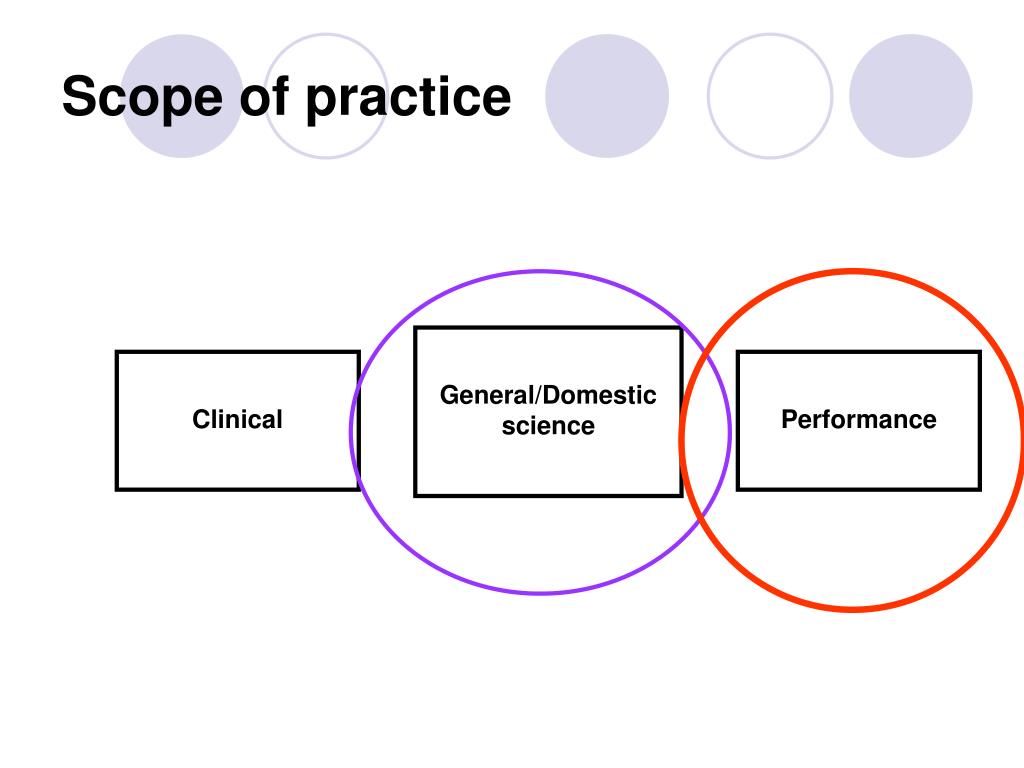 Scope of practice

Clinical

General/Domestic science

Performance